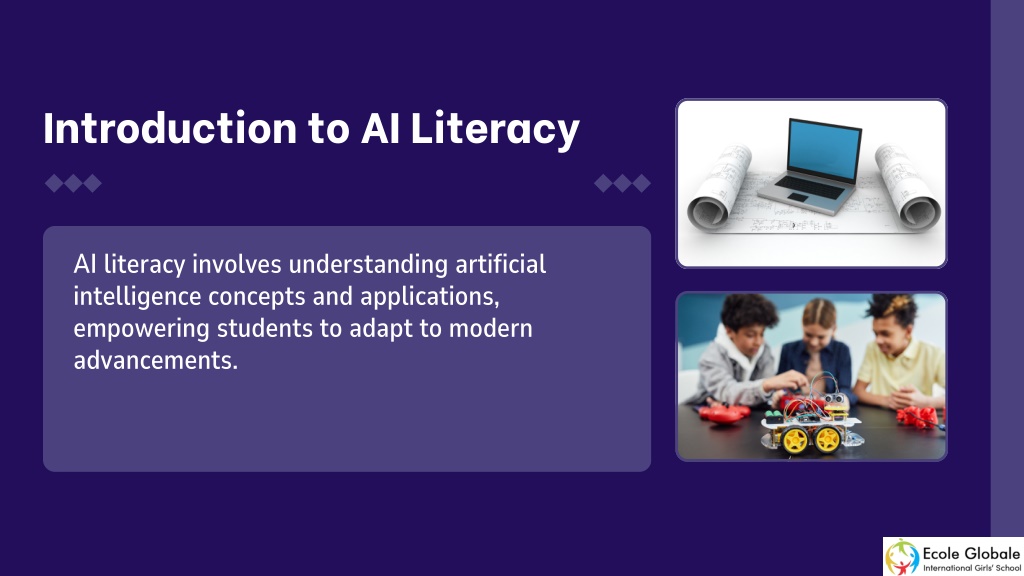 Introduction to AI Literacy

AI literacy involves understanding artificial intelligence concepts and applications, empowering students to adapt to modern advancements.

Ecole Globale
International Girls' School